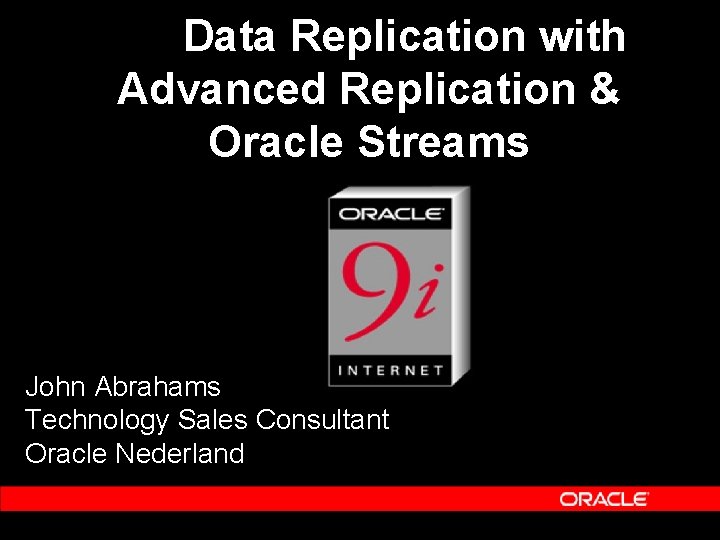 Data Replication with Advanced Replication & Oracle Streams

ORACLE
9i
INTERNET

John Abrahams
Technology Sales Consultant
Oracle Nederland

ORACLE